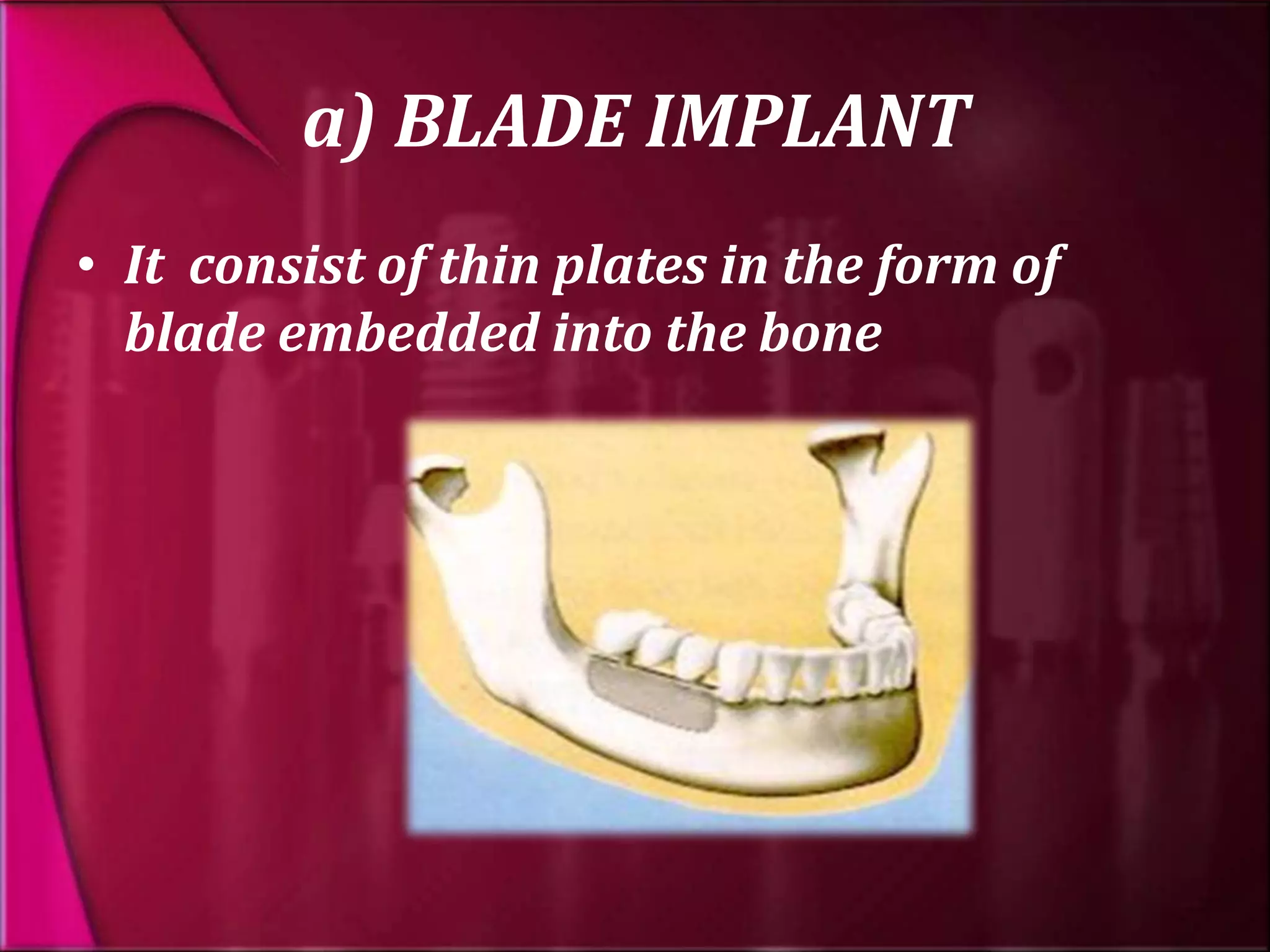 a) BLADE IMPLANT

• It consist of thin plates in the form of blade embedded into the bone